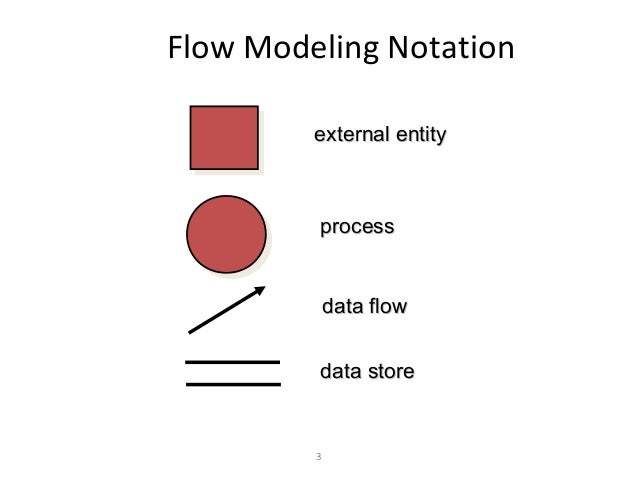 Flow Modeling Notation

external entity

process

data flow

data store

3